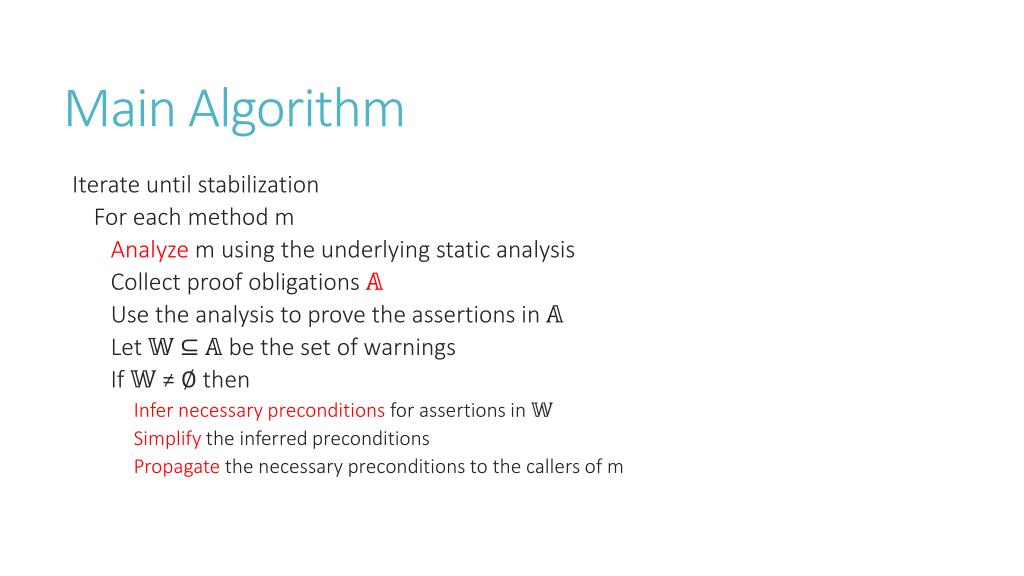 Main Algorithm

Iterate until stabilization
For each method m
Analyze m using the underlying static analysis
Collect proof obligations $\mathbb{A}$
Use the analysis to prove the assertions in $\mathbb{A}$
Let $\mathbb{W} \subseteq \mathbb{A}$ be the set of warnings
If $\mathbb{W} \neq \emptyset$ then
Infer necessary preconditions for assertions in $\mathbb{W}$
Simplify the inferred preconditions
Propagate the necessary preconditions to the callers of m